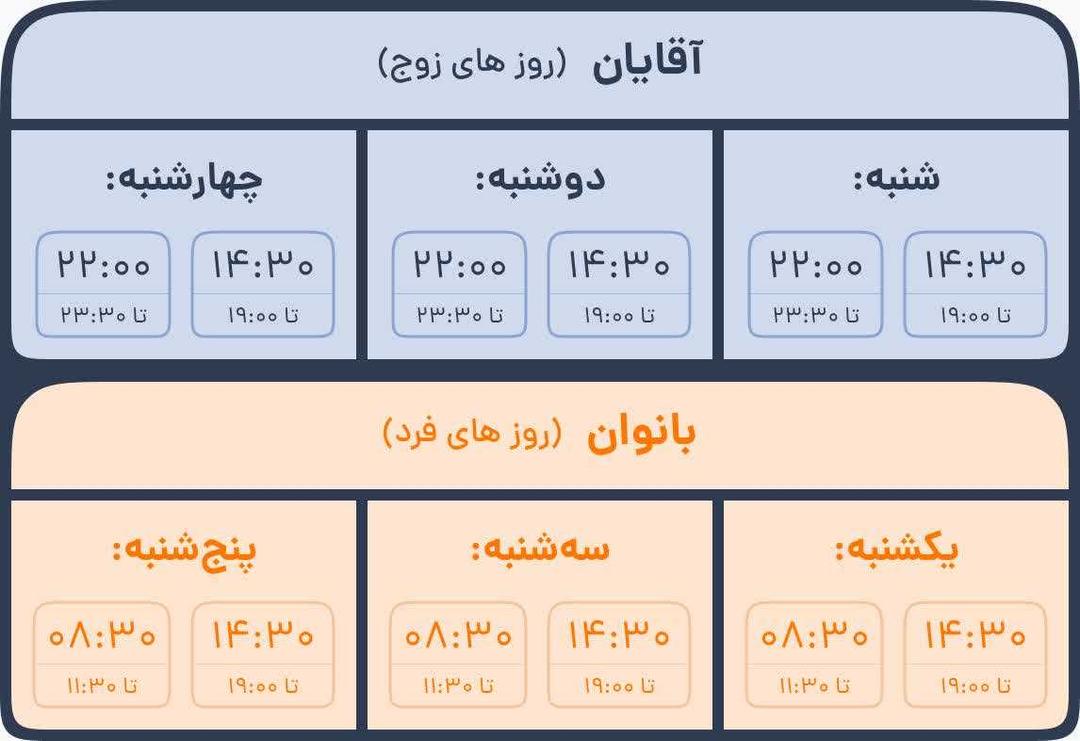 آقایان (روز های زوج)

شنبه:
۱۴:۳۰
تا ۱۹:۰۰
۲۲:۰۰
تا ۲۳:۳۰

دوشنبه:
۱۴:۳۰
تا ۱۹:۰۰
۲۲:۰۰
تا ۲۳:۳۰

چهارشنبه:
۱۴:۳۰
تا ۱۹:۰۰
۲۲:۰۰
تا ۲۳:۳۰

بانوان (روز های فرد)

یکشنبه:
۱۴:۳۰
تا ۱۹:۰۰
۰۸:۳۰
تا ۱۱:۳۰

سه‌شنبه:
۱۴:۳۰
تا ۱۹:۰۰
۰۸:۳۰
تا ۱۱:۳۰

پنج‌شنبه:
۱۴:۳۰
تا ۱۹:۰۰
۰۸:۳۰
تا ۱۱:۳۰